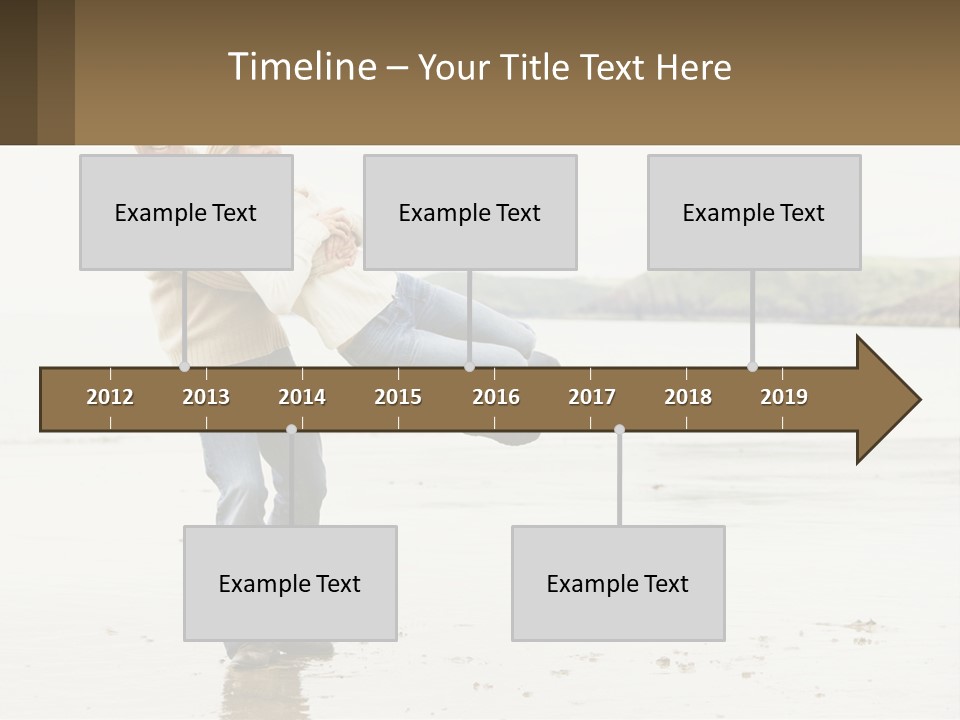 Timeline – Your Title Text Here

Example Text

Example Text

Example Text

2012 2013 2014 2015 2016 2017 2018 2019

Example Text

Example Text